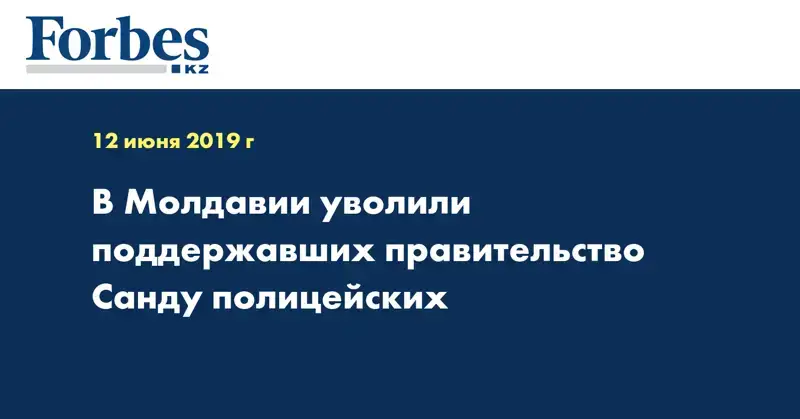 Forbes
KZ

12 июня 2019 г

В Молдавии уволили поддержавших правительство Санду полицейских